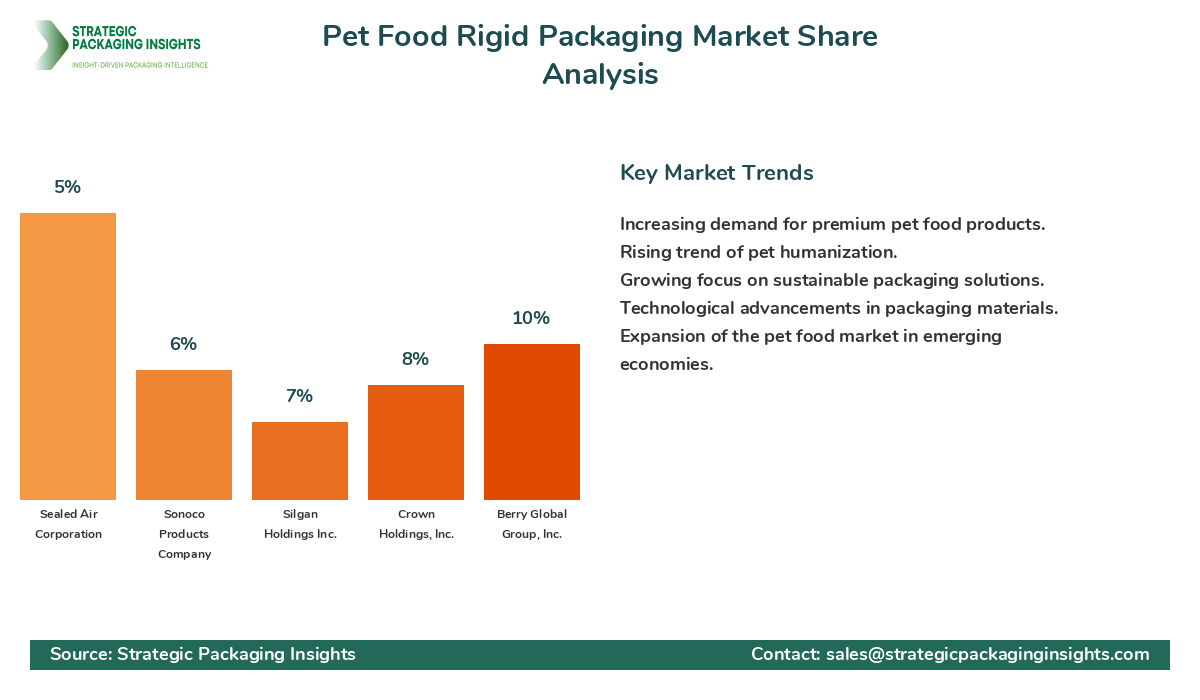 STRATEGIC PACKAGING INSIGHTS
INSIGHT-DRIVEN PACKAGING INTELLIGENCE

Pet Food Rigid Packaging Market Share Analysis

5%
6%
7%
8%
10%

Sealed Air Corporation
Sonoco Products Company
Silgan Holdings Inc.
Crown Holdings, Inc.
Berry Global Group, Inc.

Key Market Trends

Increasing demand for premium pet food products.
Rising trend of pet humanization.
Growing focus on sustainable packaging solutions.
Technological advancements in packaging materials.
Expansion of the pet food market in emerging economies.

Source: Strategic Packaging Insights
Contact: sales@strategicpackaginginsights.com